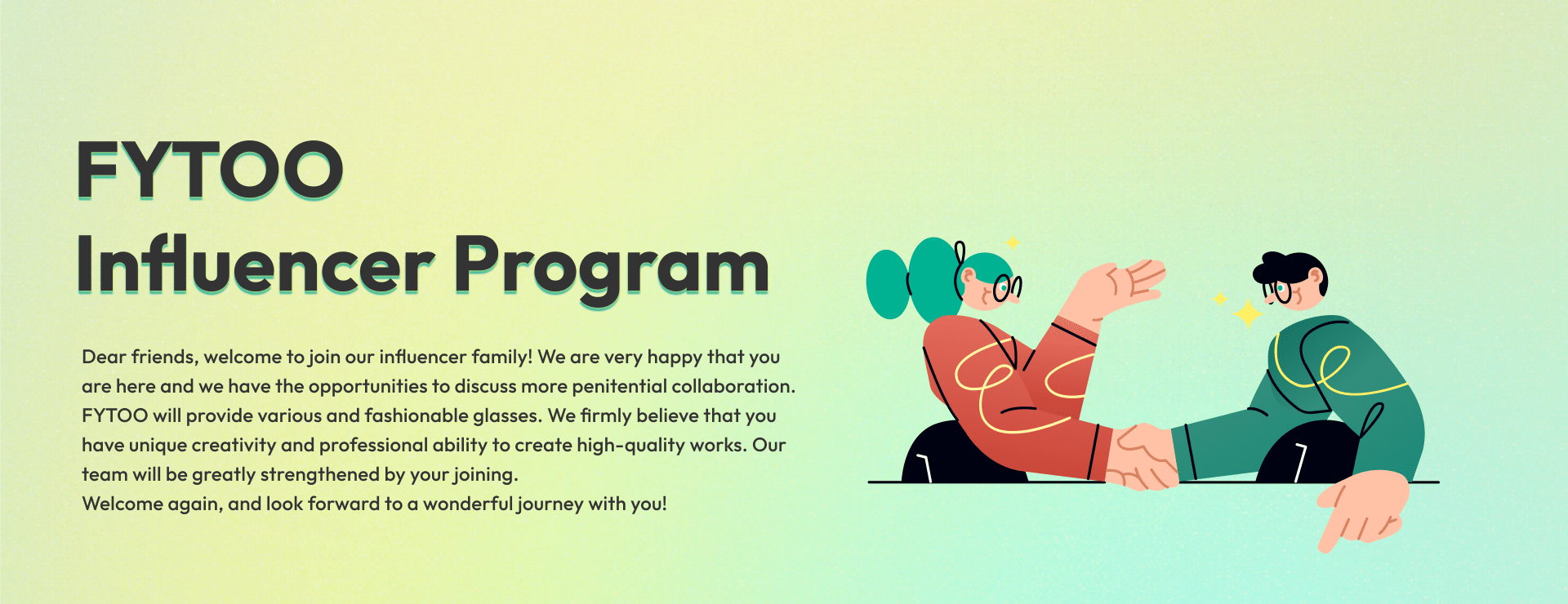 FYTOO
Influencer Program

Dear friends, welcome to join our influencer family! We are very happy that you are here and we have the opportunities to discuss more penitential collaboration. FYTOO will provide various and fashionable glasses. We firmly believe that you have unique creativity and professional ability to create high-quality works. Our team will be greatly strengthened by your joining.
Welcome again, and look forward to a wonderful journey with you!